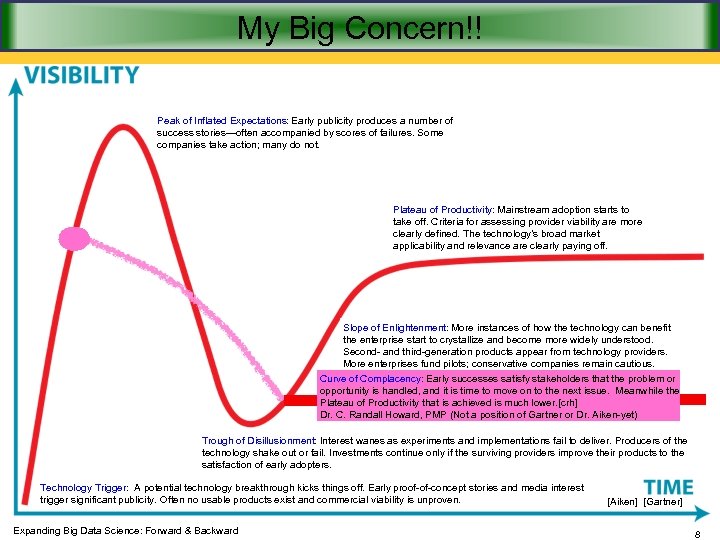 My Big Concern!!

VISIBILITY

Peak of Inflated Expectations: Early publicity produces a number of success stories—often accompanied by scores of failures. Some companies take action; many do not.

Plateau of Productivity: Mainstream adoption starts to take off. Criteria for assessing provider viability are more clearly defined. The technology's broad market applicability and relevance are clearly paying off.

Slope of Enlightenment: More instances of how the technology can benefit the enterprise start to crystallize and become more widely understood. Second- and third-generation products appear from technology providers. More enterprises fund pilots; conservative companies remain cautious.

Curve of Complacency: Early successes satisfy stakeholders that the problem or opportunity is handled, and it is time to move on to the next issue. Meanwhile the Plateau of Productivity that is achieved is much lower.[crh] Dr. C. Randall Howard, PMP (Not a position of Gartner or Dr. Aiken-yet)

Trough of Disillusionment: Interest wanes as experiments and implementations fail to deliver. Producers of the technology shake out or fail. Investments continue only if the surviving providers improve their products to the satisfaction of early adopters.

Technology Trigger: A potential technology breakthrough kicks things off. Early proof-of-concept stories and media interest trigger significant publicity. Often no usable products exist and commercial viability is unproven.

TIME

[Aiken] [Gartner]

Expanding Big Data Science: Forward & Backward

8